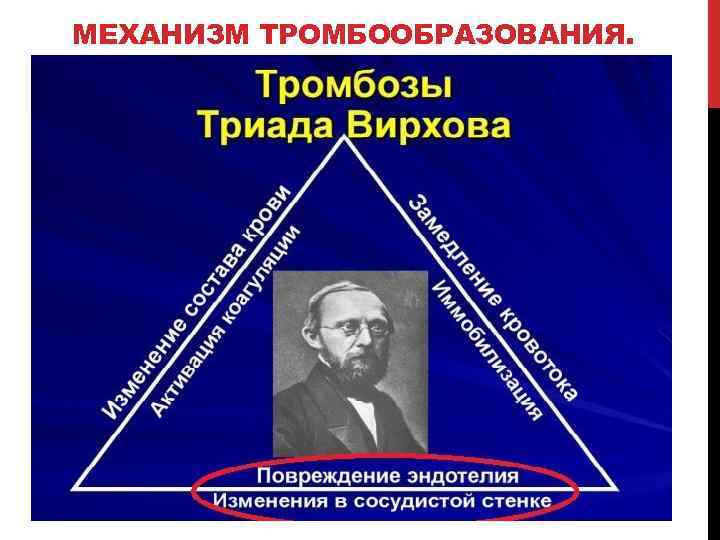 МЕХАНИЗМ ТРОМБООБРАЗОВАНИЯ.

Тромбозы
Триада Вирхова

Изменение состава крови
Активация коагуляции

Замедление кровотока
Иммобилизация

Повреждение эндотелия
Изменения в сосудистой стенке